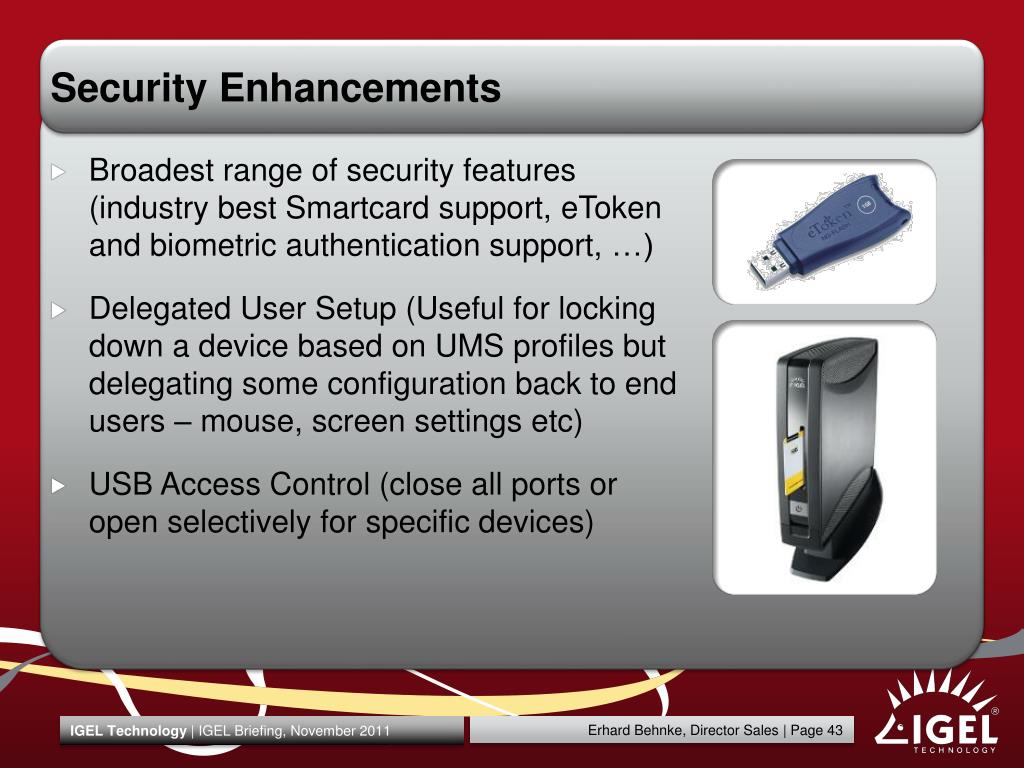 Security Enhancements

Broadest range of security features (industry best Smartcard support, eToken and biometric authentication support, …)

Delegated User Setup (Useful for locking down a device based on UMS profiles but delegating some configuration back to end users – mouse, screen settings etc)

USB Access Control (close all ports or open selectively for specific devices)

eToken

IGEL Technology | IGEL Briefing, November 2011

Erhard Behnke, Director Sales | Page 43

IGEL
TECHNOLOGY